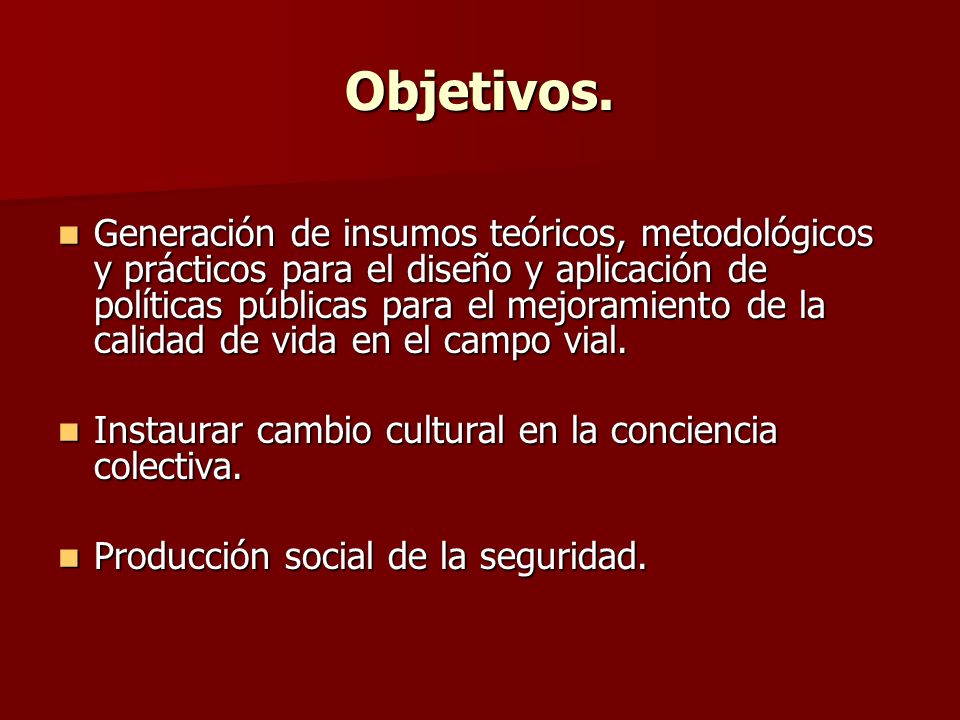 Objetivos.

- Generación de insumos teóricos, metodológicos y prácticos para el diseño y aplicación de políticas públicas para el mejoramiento de la calidad de vida en el campo vial.

- Instaurar cambio cultural en la conciencia colectiva.

- Producción social de la seguridad.